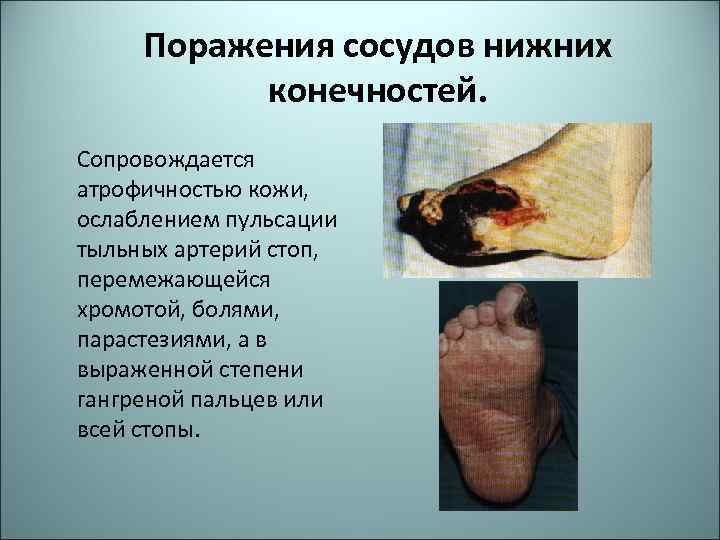 Поражения сосудов нижних конечностей.

Сопровождается атрофичностью кожи, ослаблением пульсации тыльных артерий стоп, перемежающейся хромотой, болями, парастезиями, а в выраженной степени гангреной пальцев или всей стопы.